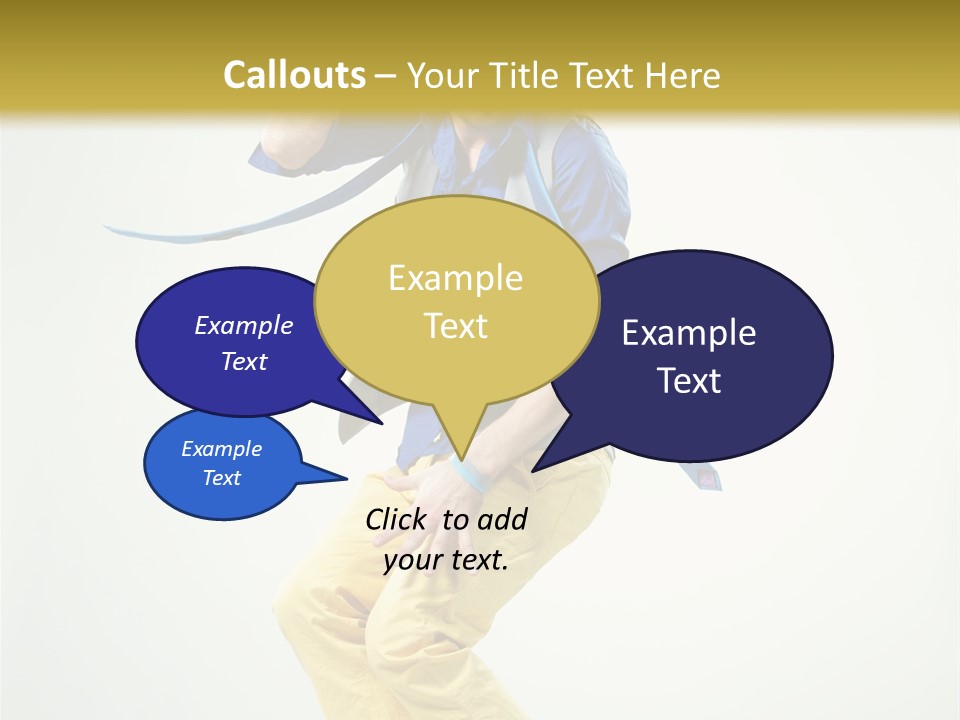 Callouts – Your Title Text Here

Example Text

Example Text

Example Text

Example Text

Click to add your text.